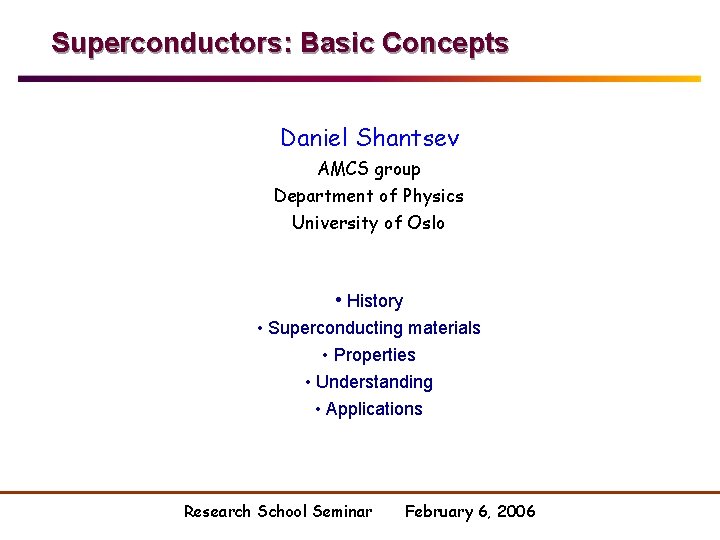 Superconductors: Basic Concepts

Daniel Shantsev
AMCS group
Department of Physics
University of Oslo

• History
• Superconducting materials
• Properties
• Understanding
• Applications

Research School Seminar    February 6, 2006